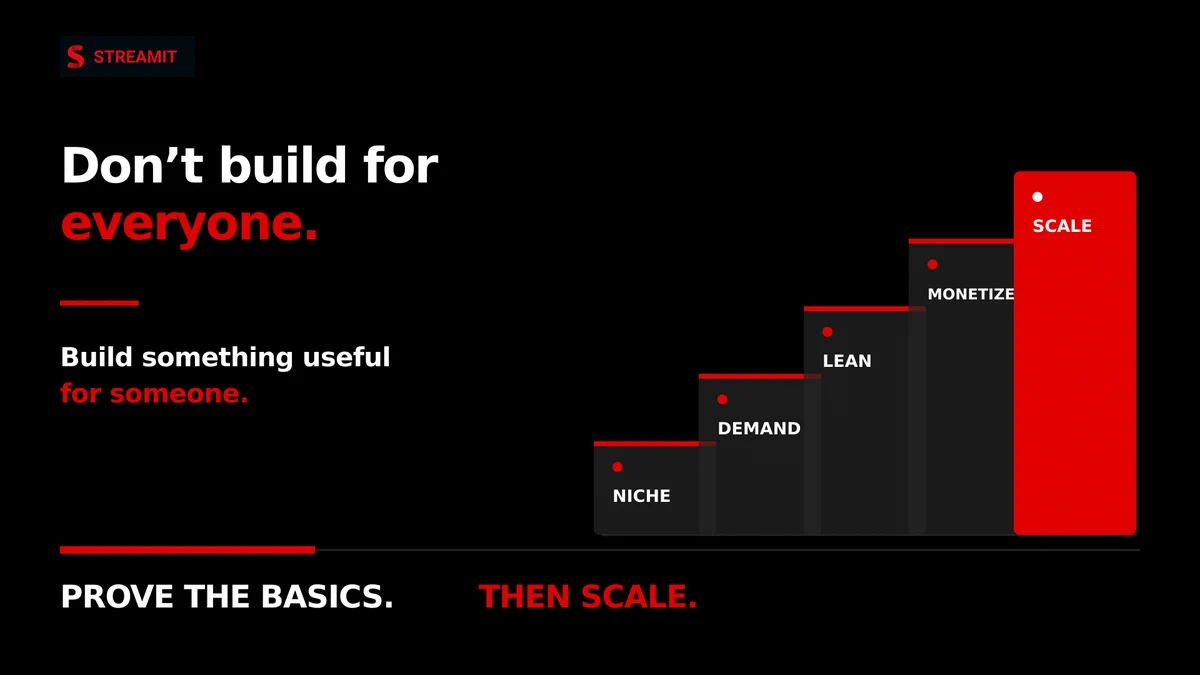 STREAMIT

Don’t build for everyone.

Build something useful for someone.

NICHE

DEMAND

LEAN

MONETIZE

SCALE

PROVE THE BASICS. THEN SCALE.